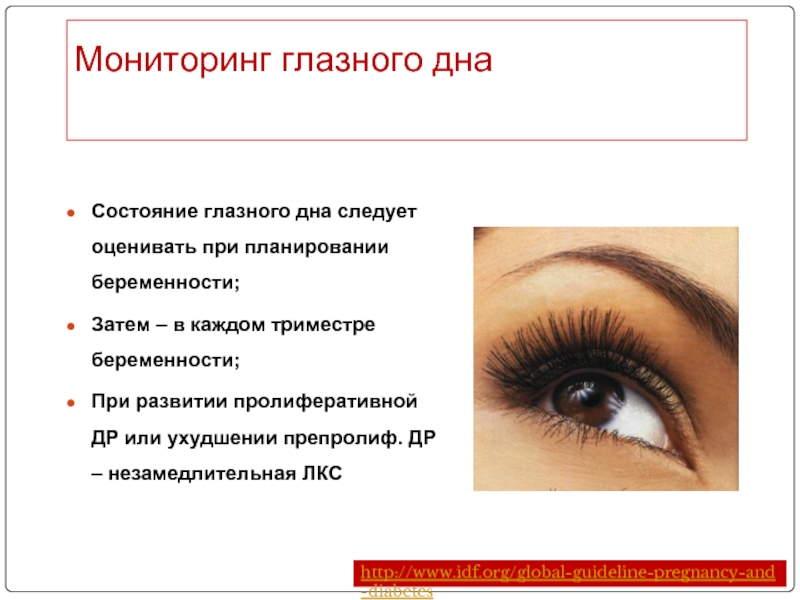 Мониторинг глазного дна

Состояние глазного дна следует оценивать при планировании беременности;

Затем – в каждом триместре беременности;

При развитии пролиферативной ДР или ухудшении препролиф. ДР – незамедлительная ЛКС

http://www.idf.org/global-guideline-pregnancy-and-diabetes